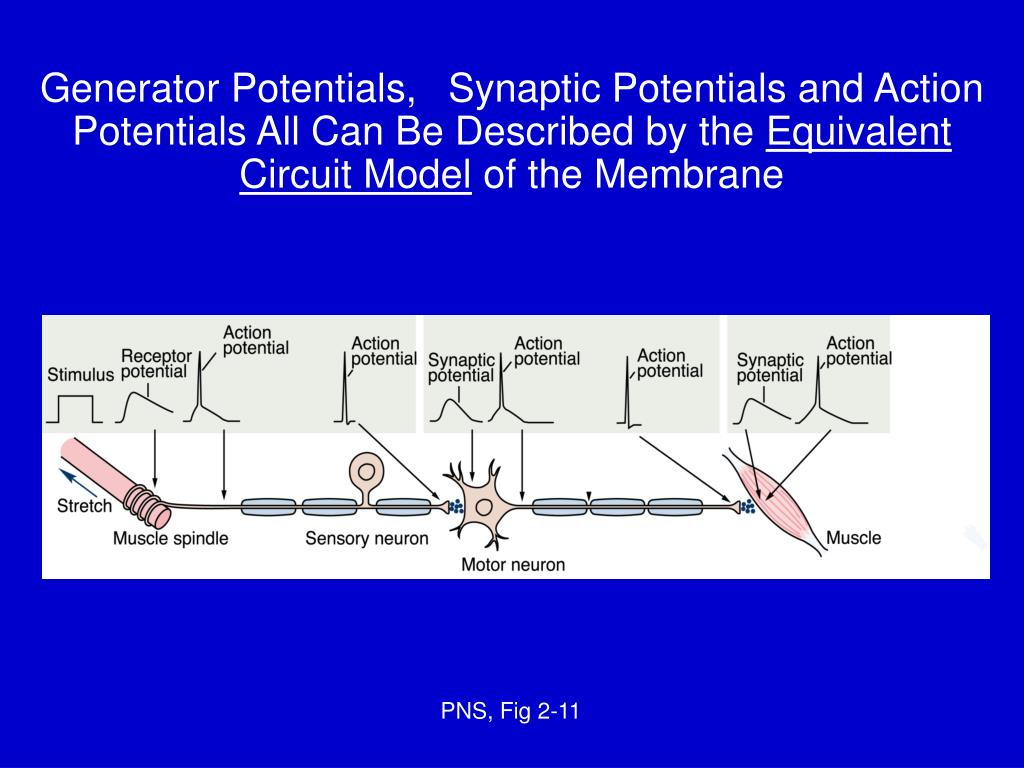 Generator Potentials, Synaptic Potentials and Action Potentials All Can Be Described by the Equivalent Circuit Model of the Membrane

Stimulus
Receptor potential
Action potential
Action potential
Synaptic potential
Action potential
Action potential
Synaptic potential
Action potential
Stretch
Muscle spindle
Sensory neuron
Motor neuron
Muscle

PNS, Fig 2-11